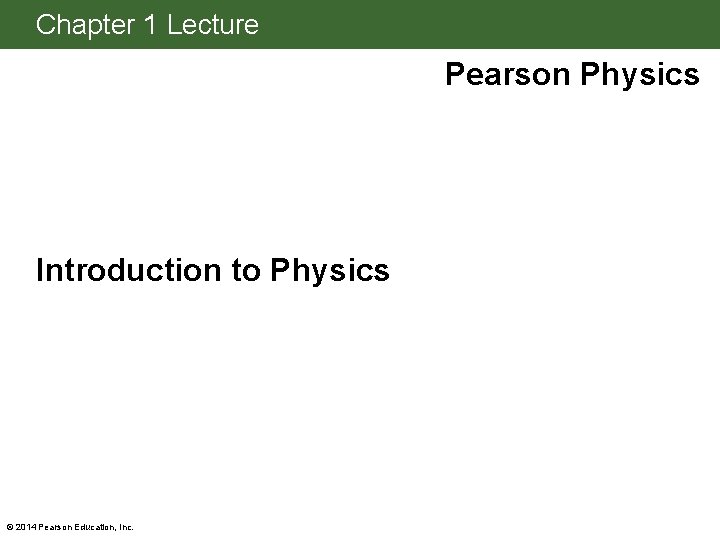 Chapter 1 Lecture

Pearson Physics

Introduction to Physics

© 2014 Pearson Education, Inc.